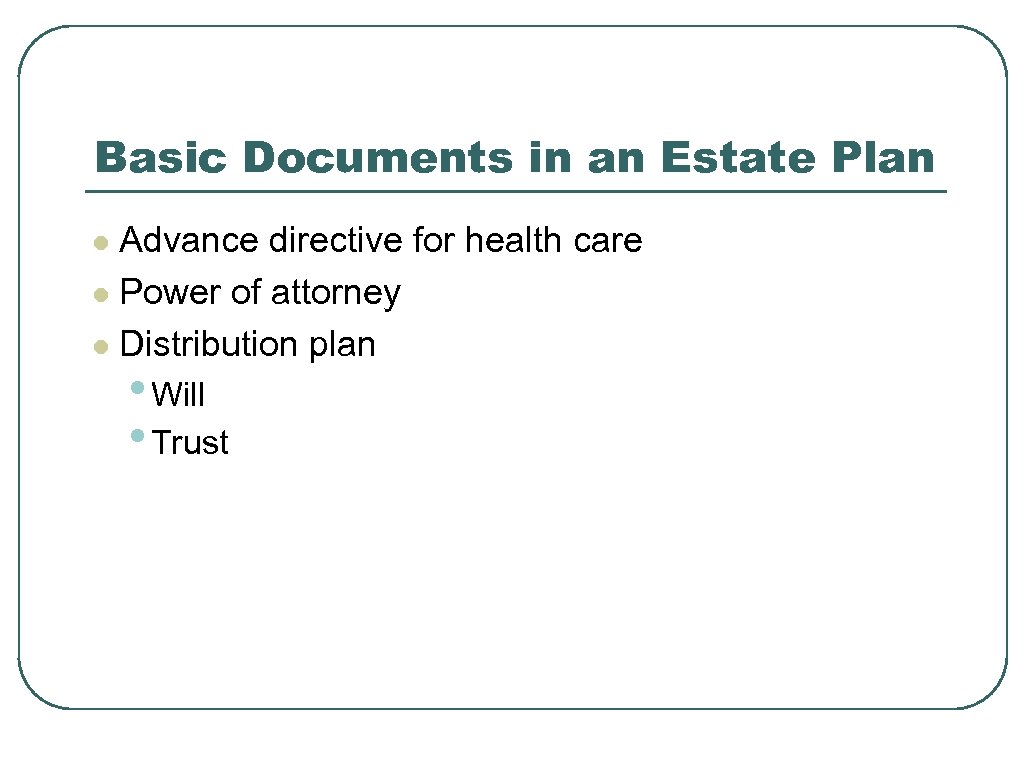 Basic Documents in an Estate Plan

- Advance directive for health care
- Power of attorney
- Distribution plan
  - Will
  - Trust